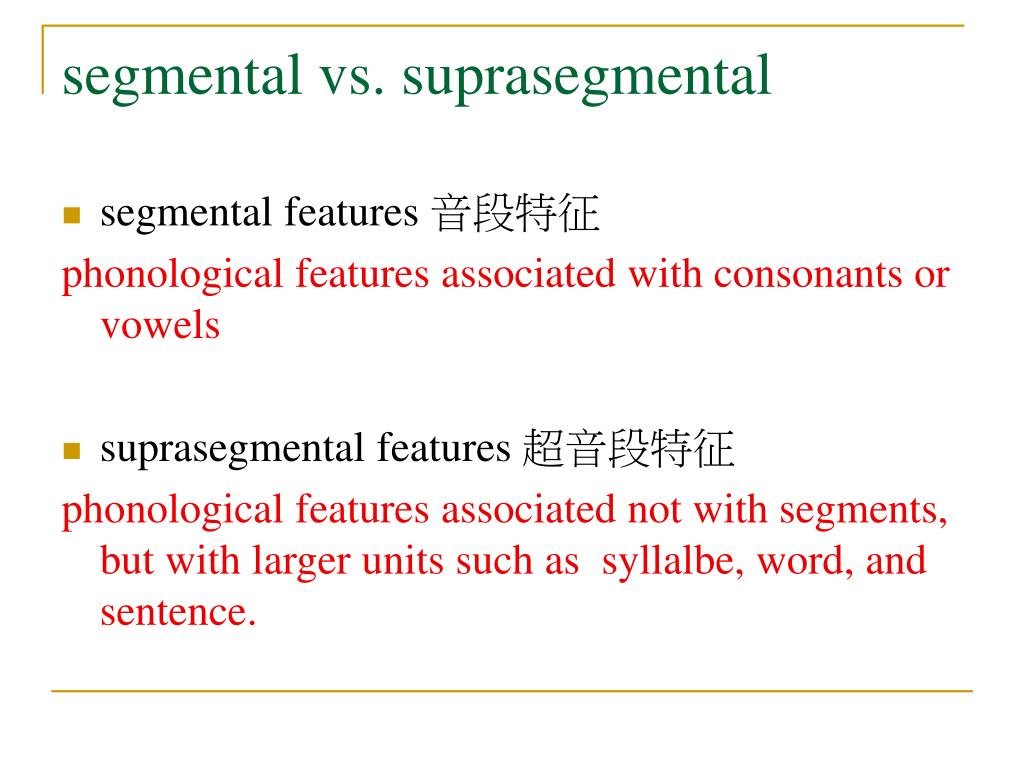 segmental vs. suprasegmental

segmental features 音段特征

phonological features associated with consonants or vowels

suprasegmental features 超音段特征

phonological features associated not with segments, but with larger units such as syllalbe, word, and sentence.